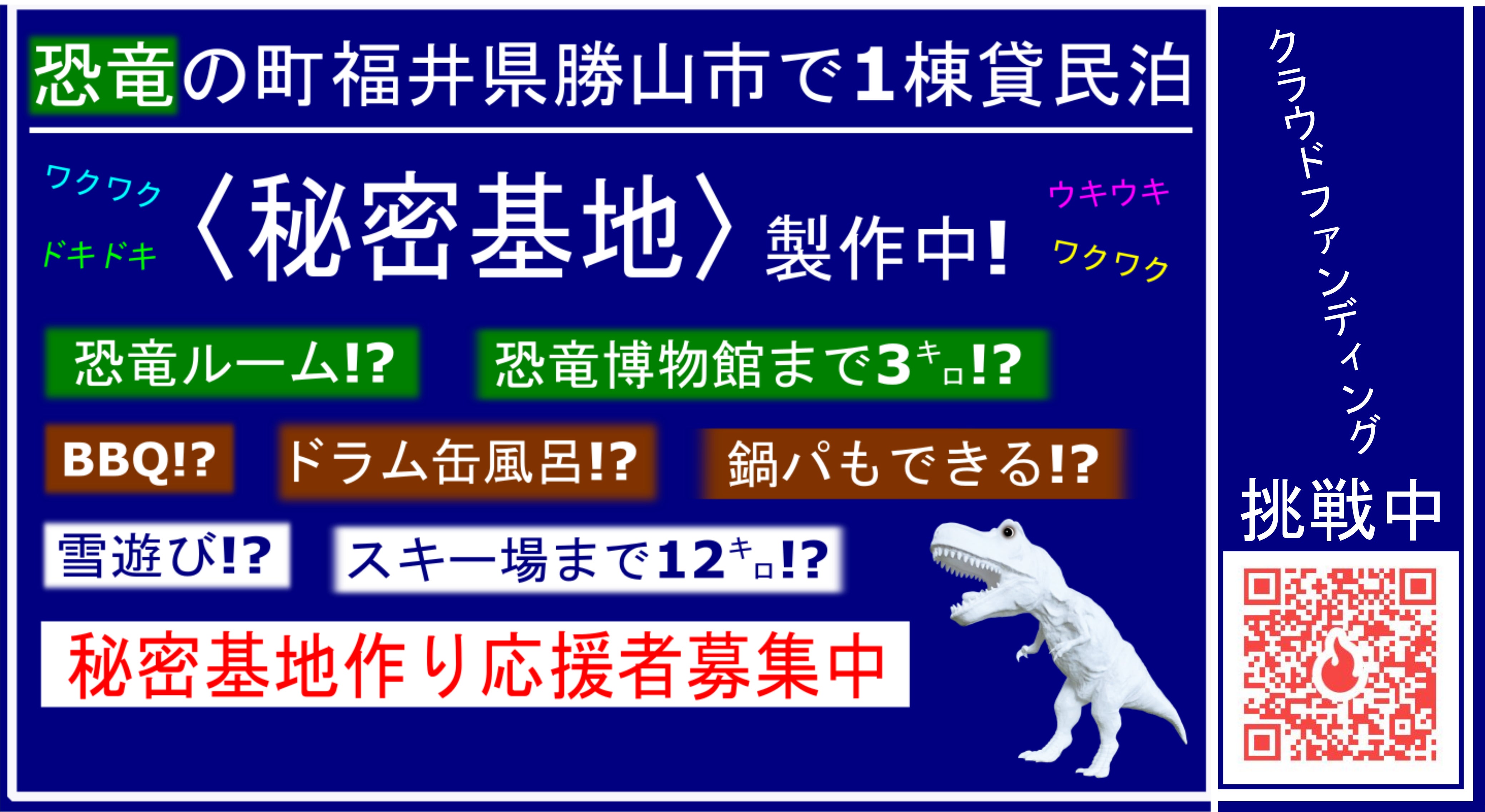 恐竜の町福井県勝山市で1棟貸民泊

ワクワク
ドキドキ
〈秘密基地〉製作中!
ウキウキ
ワクワク

恐竜ルーム!?
恐竜博物館まで3㌔!?

BBQ!?
ドラム缶風呂!?
鍋パもできる!?

雪遊び!?
スキー場まで12㌔!?

秘密基地作り応援者募集中

クラウドファンディング
挑戦中